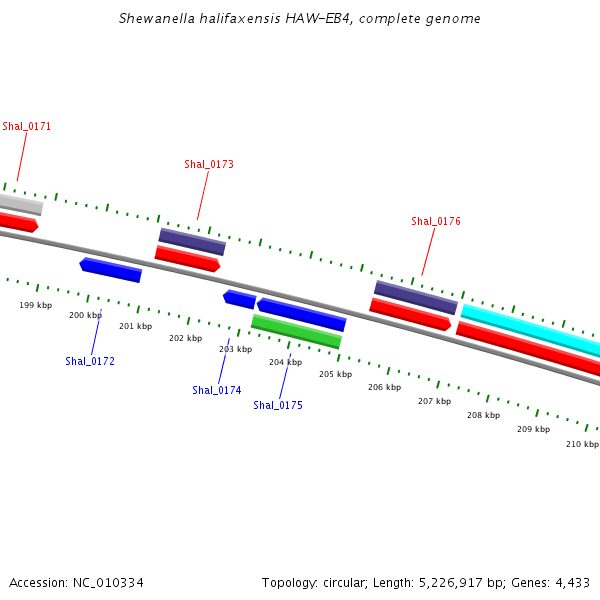 Shewanella halifaxensis HAW-EB4, complete genome

Shal_0171

Shal_0173

Shal_0176

199 kbp

200 kbp

201 kbp

202 kbp

203 kbp

204 kbp

205 kbp

206 kbp

207 kbp

208 kbp

209 kbp

210 kbp

Shal_0172

Shal_0174

Shal_0175

Accession: NC_010334

Topology: circular; Length: 5,226,917 bp; Genes: 4,433